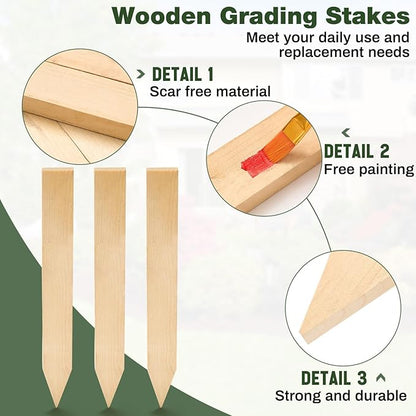 Wooden Grading Stakes
Meet your daily use and replacement needs

> DETAIL 1
Scar free material

< DETAIL 2
Free painting

DETAIL 3 ^
Strong and durable